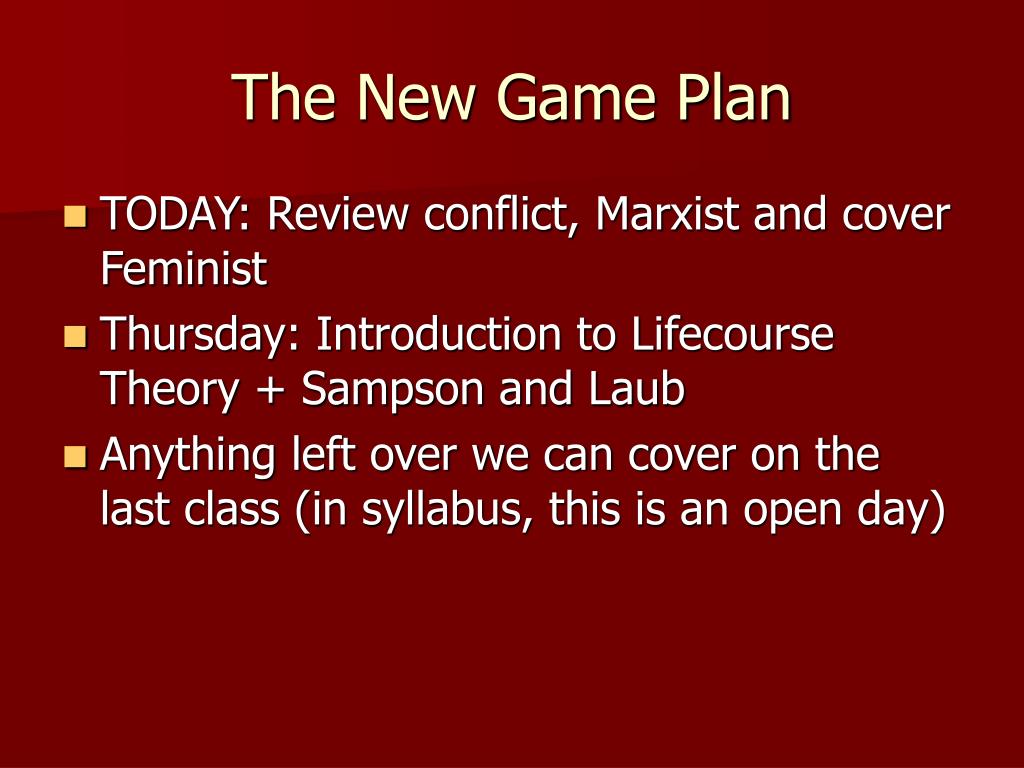 The New Game Plan

- TODAY: Review conflict, Marxist and cover Feminist
- Thursday: Introduction to Lifecourse Theory + Sampson and Laub
- Anything left over we can cover on the last class (in syllabus, this is an open day)